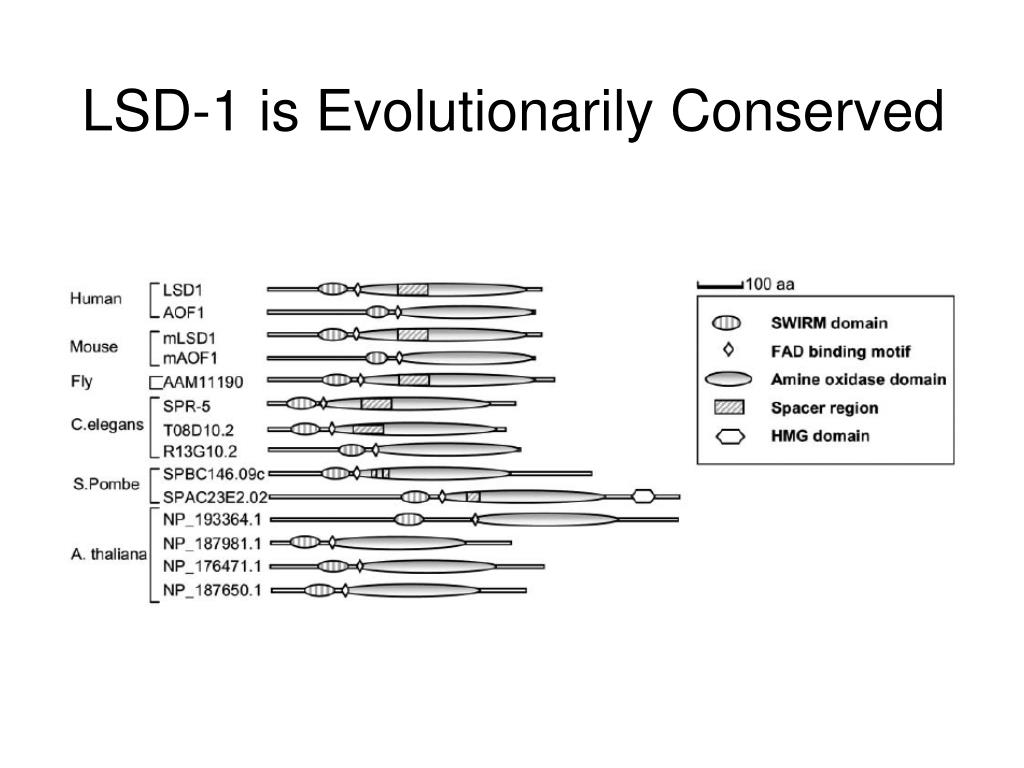 LSD-1 is Evolutionarily Conserved

Human
LSD1
AOF1
Mouse
mLSD1
mAOF1
Fly
AAM11190
C.elegans
SPR-5
T08D10.2
R13G10.2
S.Pombe
SPBC146.09c
SPAC23E2.02
A. thaliana
NP_193364.1
NP_187981.1
NP_176471.1
NP_187650.1

100 aa
SWIRM domain
FAD binding motif
Amine oxidase domain
Spacer region
HMG domain